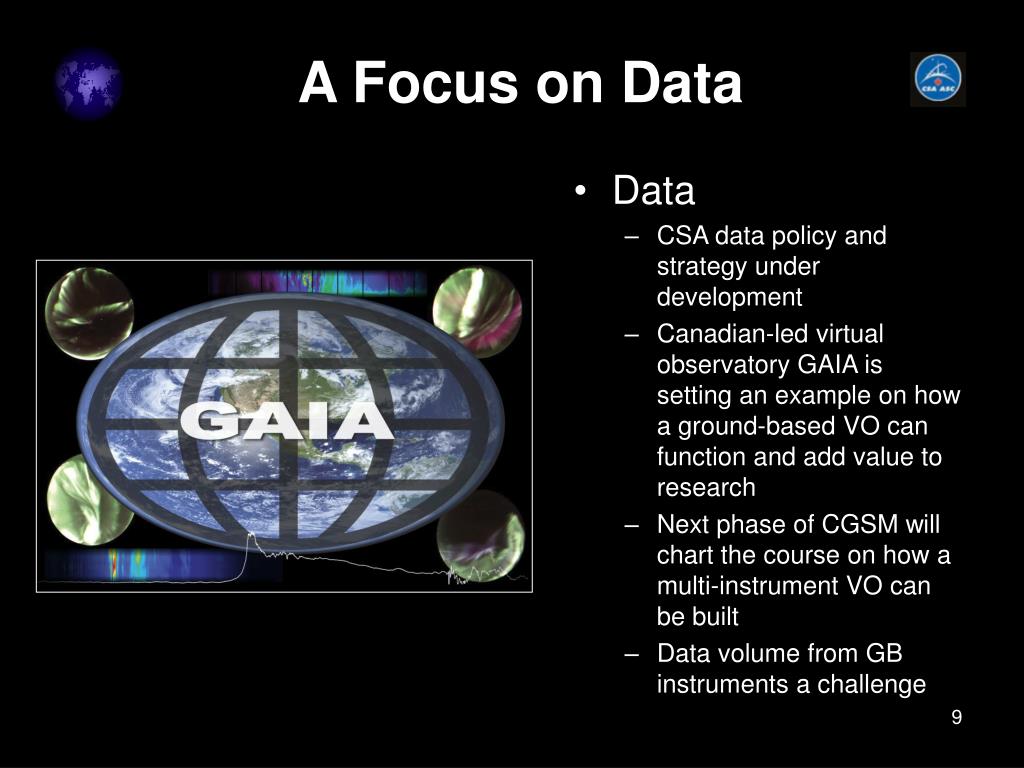 A Focus on Data

CSA ASC

GAIA

• Data
– CSA data policy and strategy under development
– Canadian-led virtual observatory GAIA is setting an example on how a ground-based VO can function and add value to research
– Next phase of CGSM will chart the course on how a multi-instrument VO can be built
– Data volume from GB instruments a challenge

9